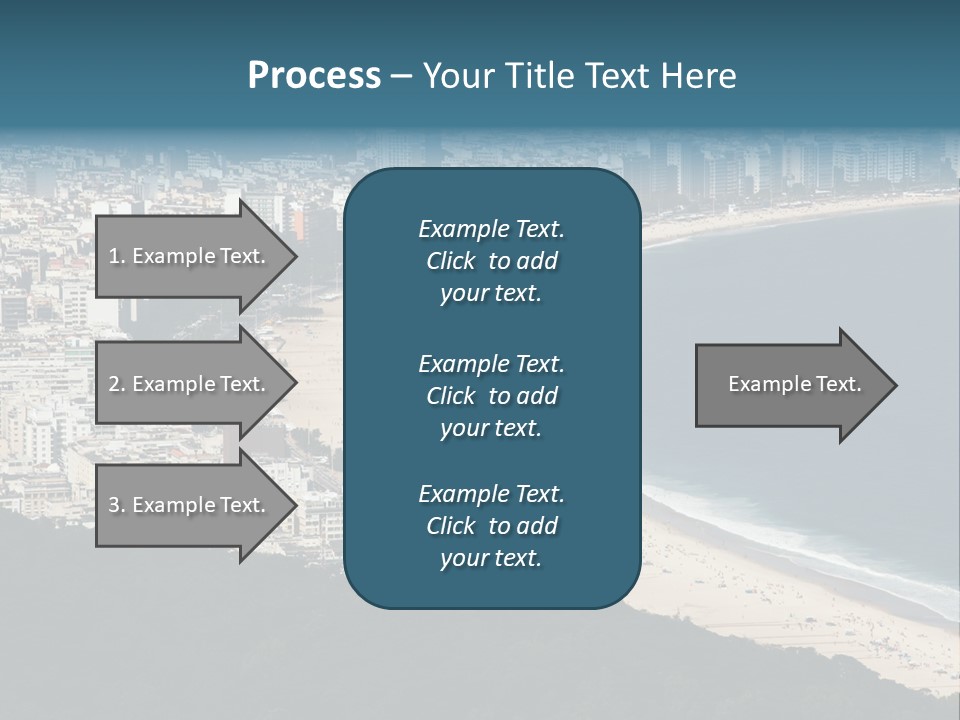 Process – Your Title Text Here

1. Example Text.

2. Example Text.

3. Example Text.

Example Text. Click to add your text.

Example Text. Click to add your text.

Example Text. Click to add your text.

Example Text.